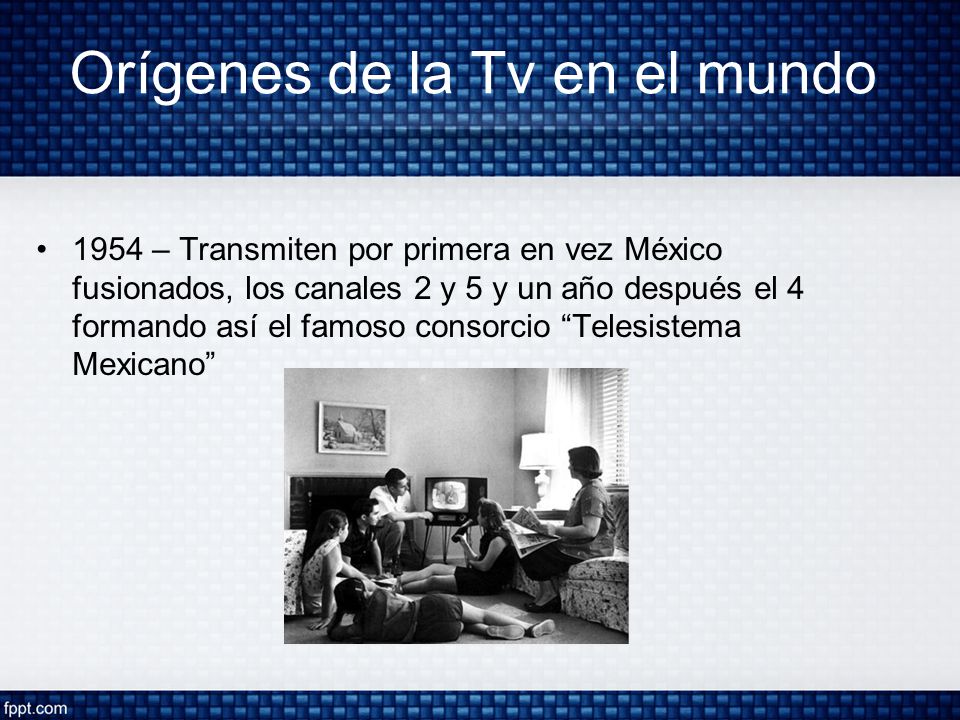 Orígenes de la Tv en el mundo

• 1954 – Transmiten por primera en vez México fusionados, los canales 2 y 5 y un año después el 4 formando así el famoso consorcio “Telesistema Mexicano”

fppt.com